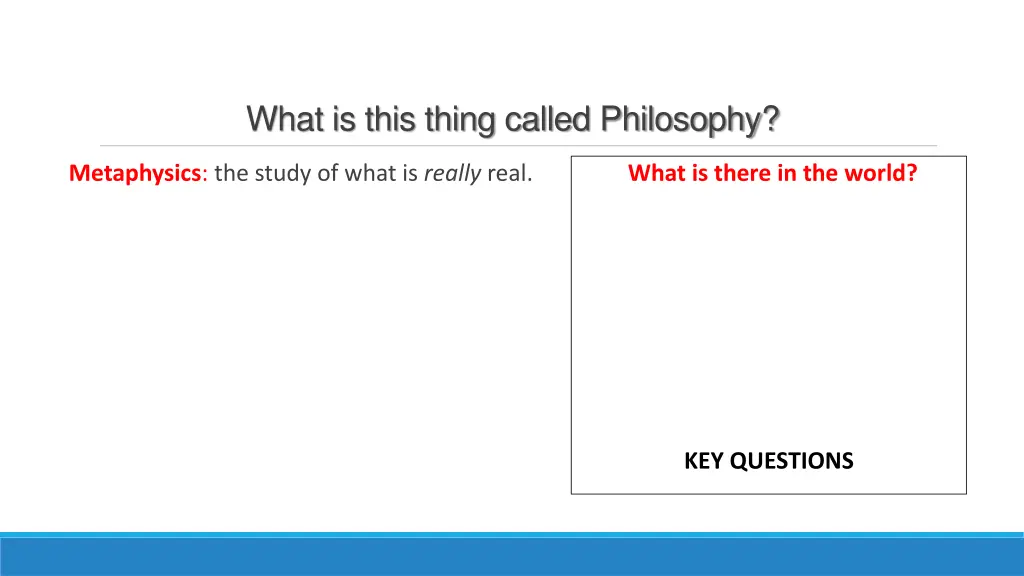 What is this thing called Philosophy?

Metaphysics: the study of what is really real.

What is there in the world?

KEY QUESTIONS